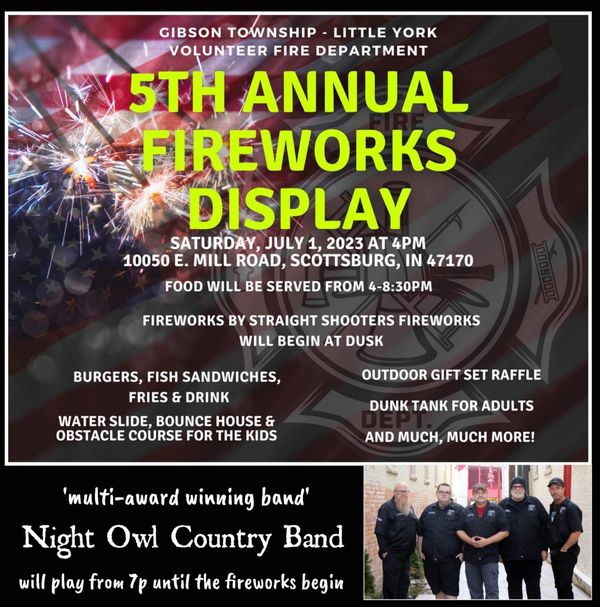 GIBSON TOWNSHIP - LITTLE YORK
VOLUNTEER FIRE DEPARTMENT

5TH ANNUAL FIREWORKS DISPLAY

SATURDAY, JULY 1, 2023 AT 4PM
10050 E. MILL ROAD, SCOTTSBURG, IN 47170

FOOD WILL BE SERVED FROM 4-8:30PM

FIREWORKS BY STRAIGHT SHOOTERS FIREWORKS WILL BEGIN AT DUSK

BURGERS, FISH SANDWICHES, FRIES & DRINK

WATER SLIDE, BOUNCE HOUSE & OBSTACLE COURSE FOR THE KIDS

OUTDOOR GIFT SET RAFFLE

DUNK TANK FOR ADULTS

AND MUCH, MUCH MORE!

FIRE DEPT.

'multi-award winning band'

Night Owl Country Band

will play from 7p until the fireworks begin